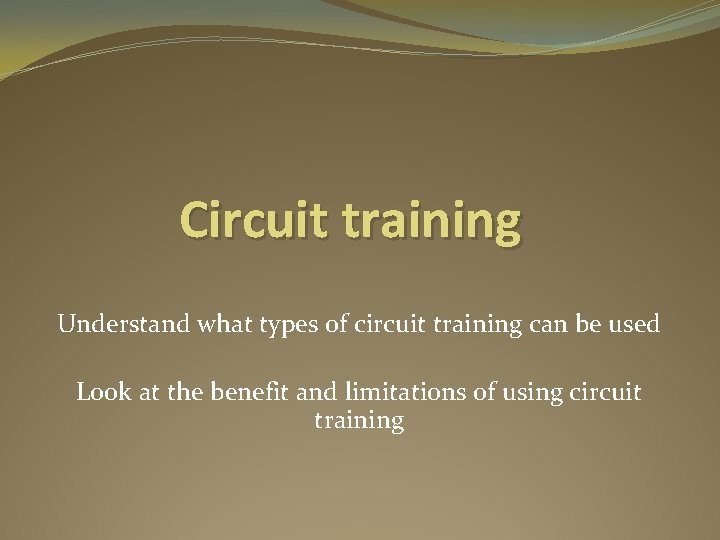 Circuit training

Understand what types of circuit training can be used

Look at the benefit and limitations of using circuit training